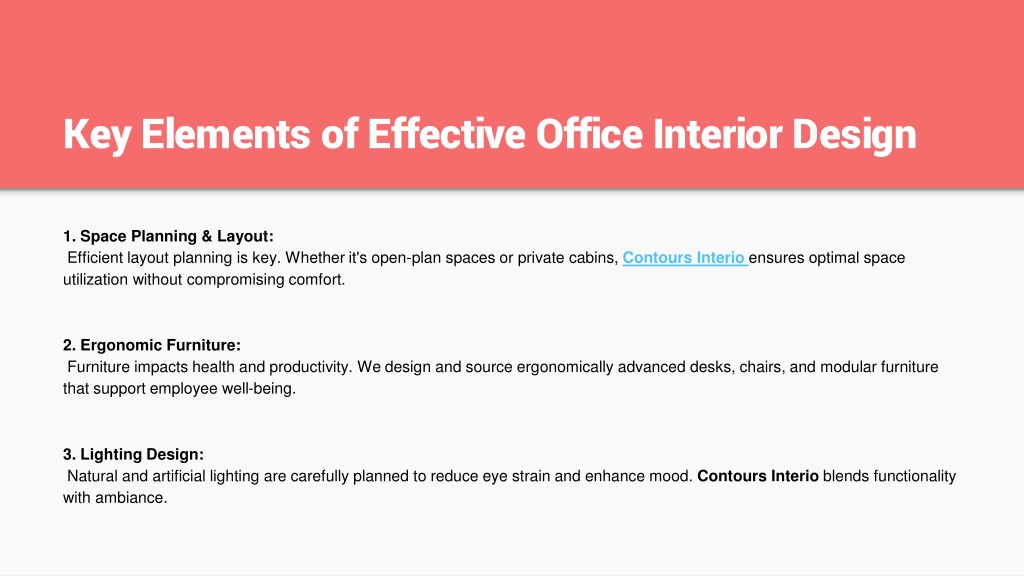 Key Elements of Effective Office Interior Design

1. Space Planning & Layout:
Efficient layout planning is key. Whether it's open-plan spaces or private cabins, Contours Interio ensures optimal space utilization without compromising comfort.

2. Ergonomic Furniture:
Furniture impacts health and productivity. We design and source ergonomically advanced desks, chairs, and modular furniture that support employee well-being.

3. Lighting Design:
Natural and artificial lighting are carefully planned to reduce eye strain and enhance mood. Contours Interio blends functionality with ambiance.